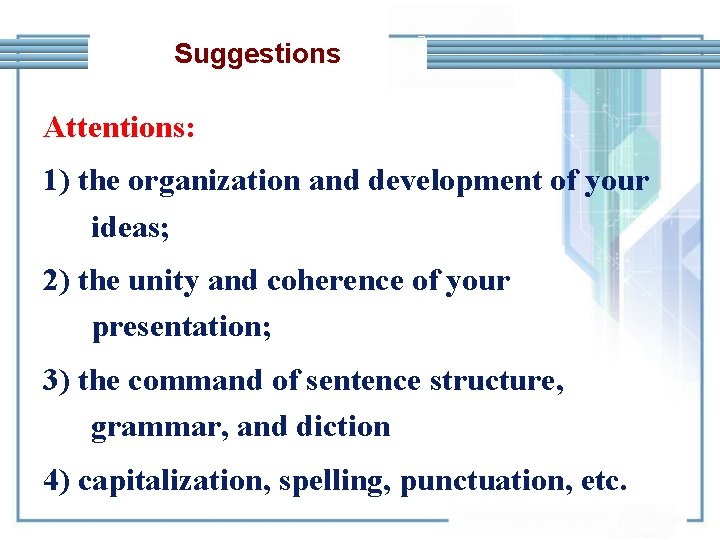 Suggestions

Attentions:

1) the organization and development of your ideas;

2) the unity and coherence of your presentation;

3) the command of sentence structure, grammar, and diction

4) capitalization, spelling, punctuation, etc.